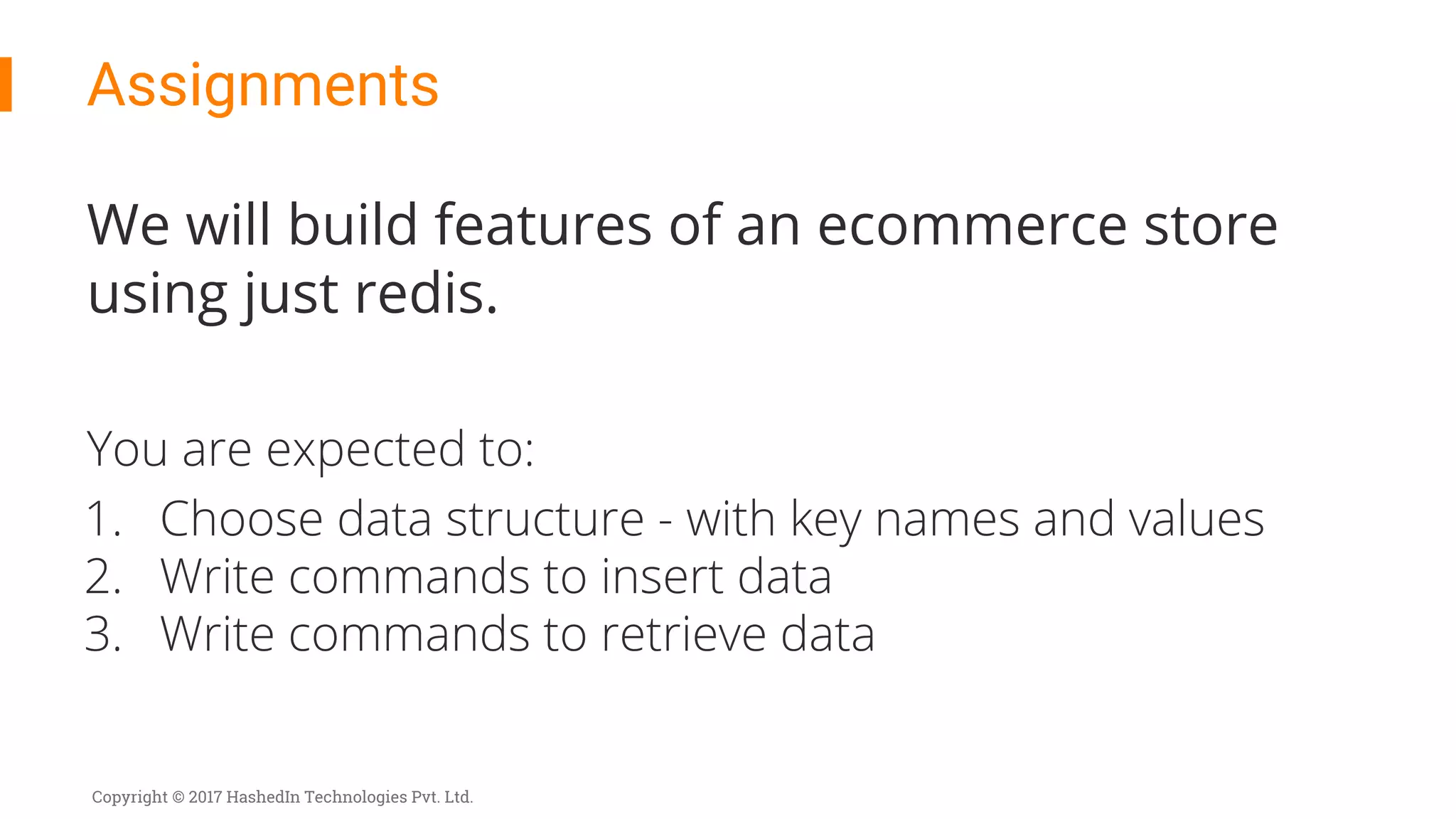 Assignments

We will build features of an ecommerce store using just redis.

You are expected to:

1. Choose data structure - with key names and values
2. Write commands to insert data
3. Write commands to retrieve data

Copyright © 2017 HashedIn Technologies Pvt. Ltd.